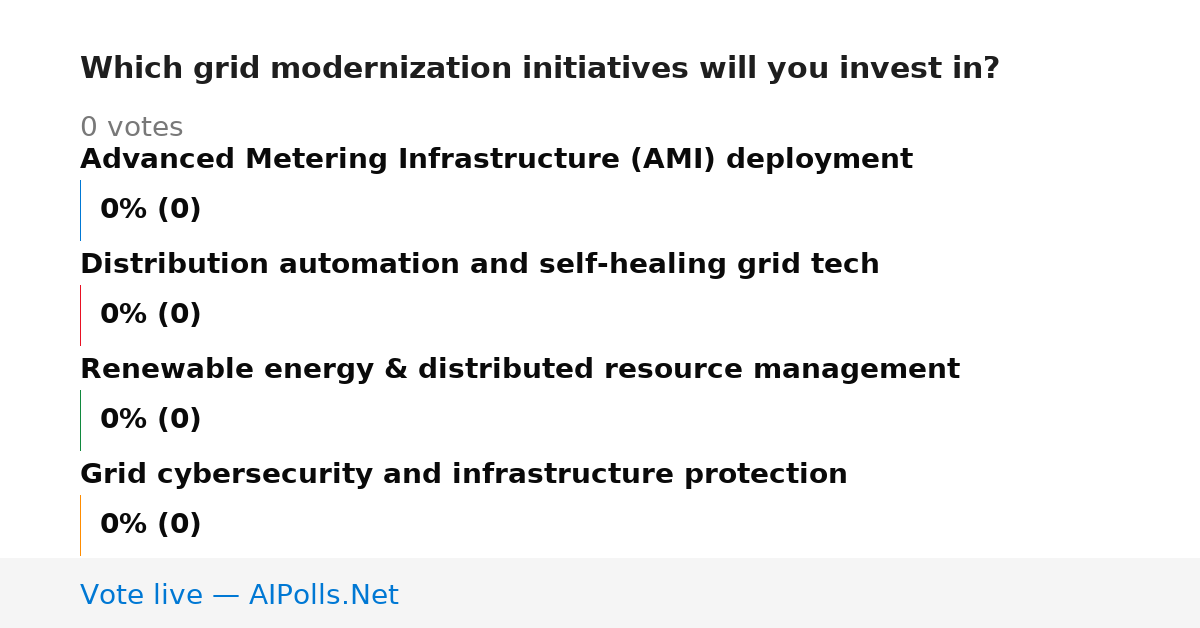 Which grid modernization initiatives will you invest in?

0 votes

Advanced Metering Infrastructure (AMI) deployment

0% (0)

Distribution automation and self-healing grid tech

0% (0)

Renewable energy & distributed resource management

0% (0)

Grid cybersecurity and infrastructure protection

0% (0)

Vote live — AIPolls.Net